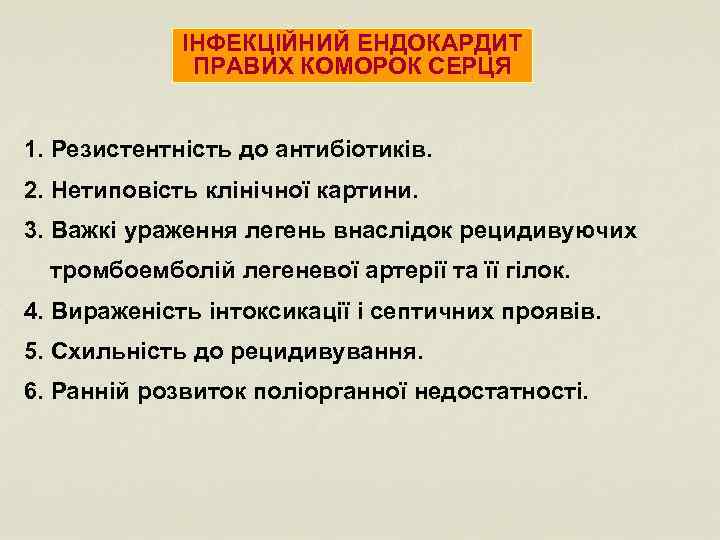 ІНФЕКЦІЙНИЙ ЕНДОКАРДИТ ПРАВИХ КОМОРОК СЕРЦЯ

1. Резистентність до антибіотиків.
2. Нетиповість клінічної картини.
3. Важкі ураження легень внаслідок рецидивуючих тромбоемболій легеневої артерії та її гілок.
4. Вираженість інтоксикації і септичних проявів.
5. Схильність до рецидивування.
6. Ранній розвиток поліорганної недостатності.